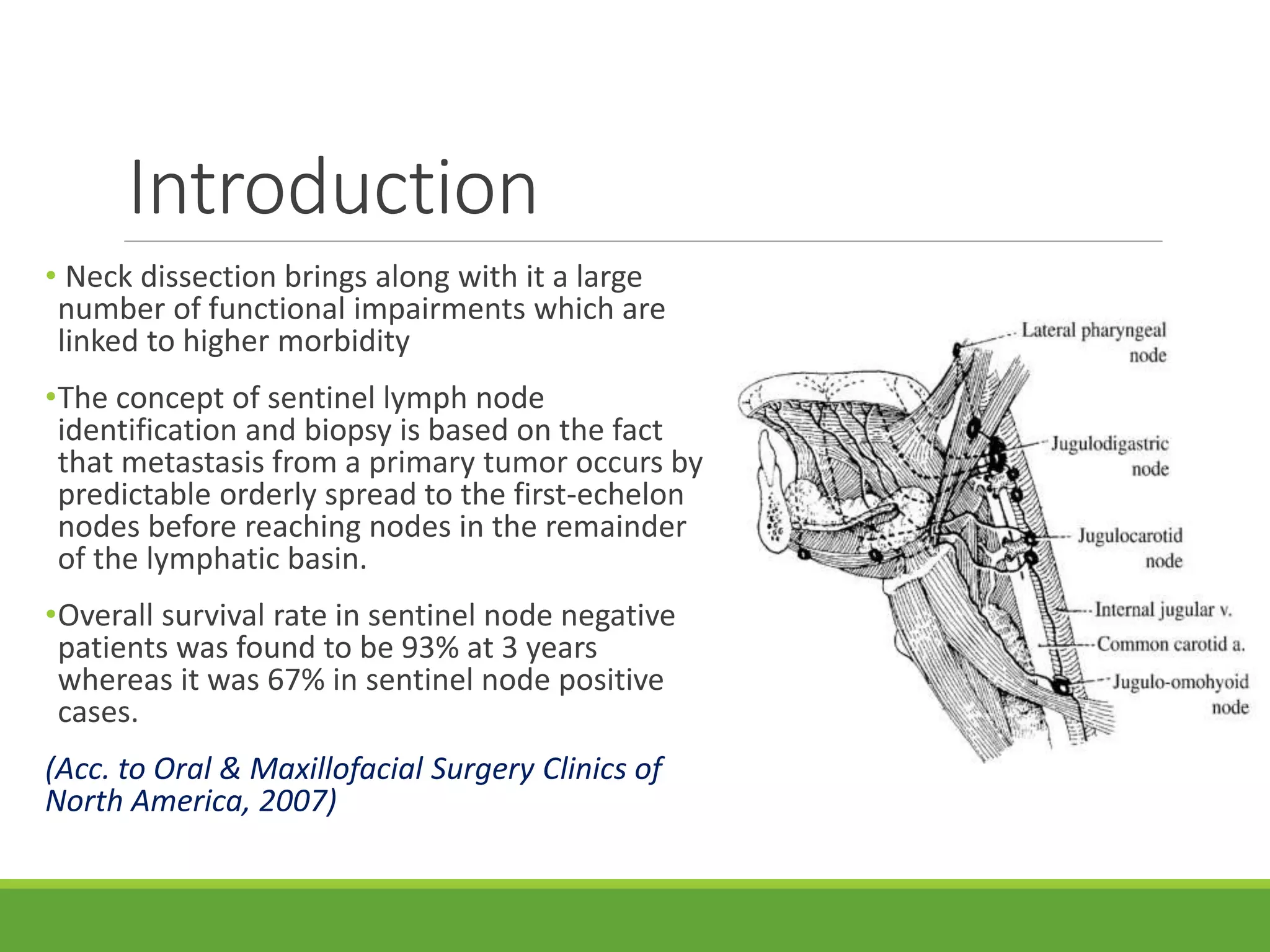 Introduction

• Neck dissection brings along with it a large number of functional impairments which are linked to higher morbidity

•The concept of sentinel lymph node identification and biopsy is based on the fact that metastasis from a primary tumor occurs by predictable orderly spread to the first-echelon nodes before reaching nodes in the remainder of the lymphatic basin.

•Overall survival rate in sentinel node negative patients was found to be 93% at 3 years whereas it was 67% in sentinel node positive cases.

(Acc. to Oral & Maxillofacial Surgery Clinics of North America, 2007)

Lateral pharyngeal node

Jugulodigastric node

Jugulocarotid node

Internal jugular v.

Common carotid a.

Jugulo-omohyoid node